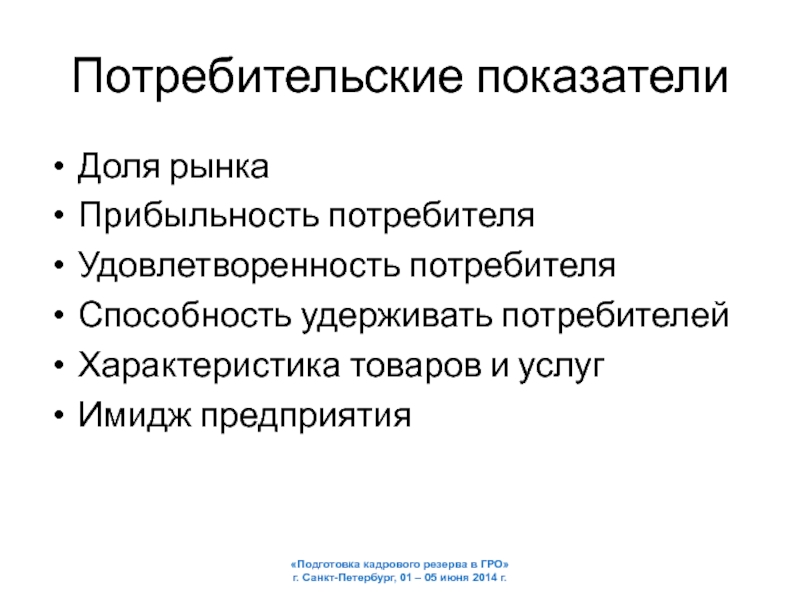 Потребительские показатели

• Доля рынка
• Прибыльность потребителя
• Удовлетворенность потребителя
• Способность удерживать потребителей
• Характеристика товаров и услуг
• Имидж предприятия

«Подготовка кадрового резерва в ГРО»
г. Санкт-Петербург, 01 – 05 июня 2014 г.